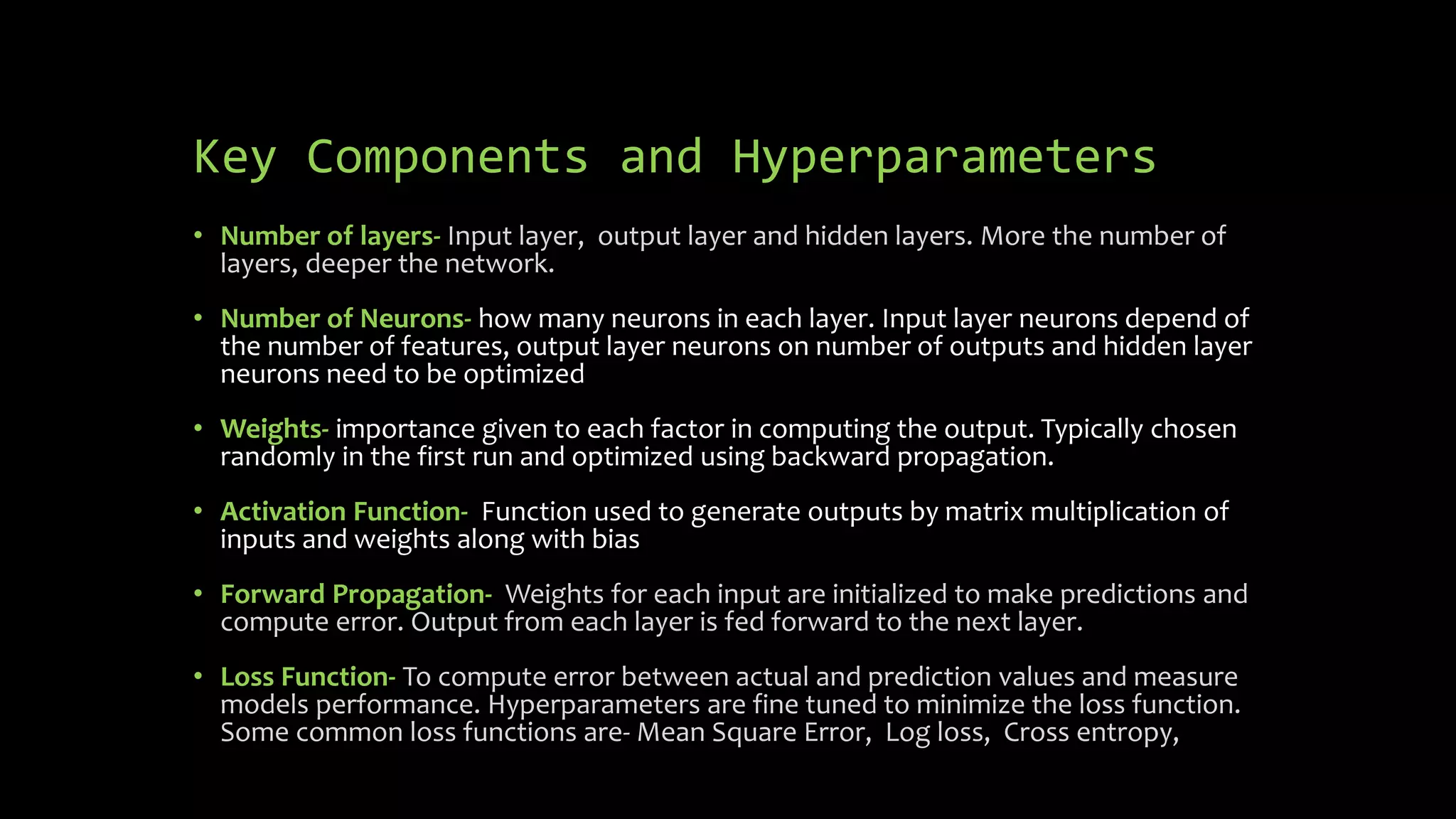 Key Components and Hyperparameters

• Number of layers- Input layer, output layer and hidden layers. More the number of layers, deeper the network.

• Number of Neurons- how many neurons in each layer. Input layer neurons depend of the number of features, output layer neurons on number of outputs and hidden layer neurons need to be optimized

• Weights- importance given to each factor in computing the output. Typically chosen randomly in the first run and optimized using backward propagation.

• Activation Function- Function used to generate outputs by matrix multiplication of inputs and weights along with bias

• Forward Propagation- Weights for each input are initialized to make predictions and compute error. Output from each layer is fed forward to the next layer.

• Loss Function- To compute error between actual and prediction values and measure models performance. Hyperparameters are fine tuned to minimize the loss function. Some common loss functions are- Mean Square Error, Log loss, Cross entropy,